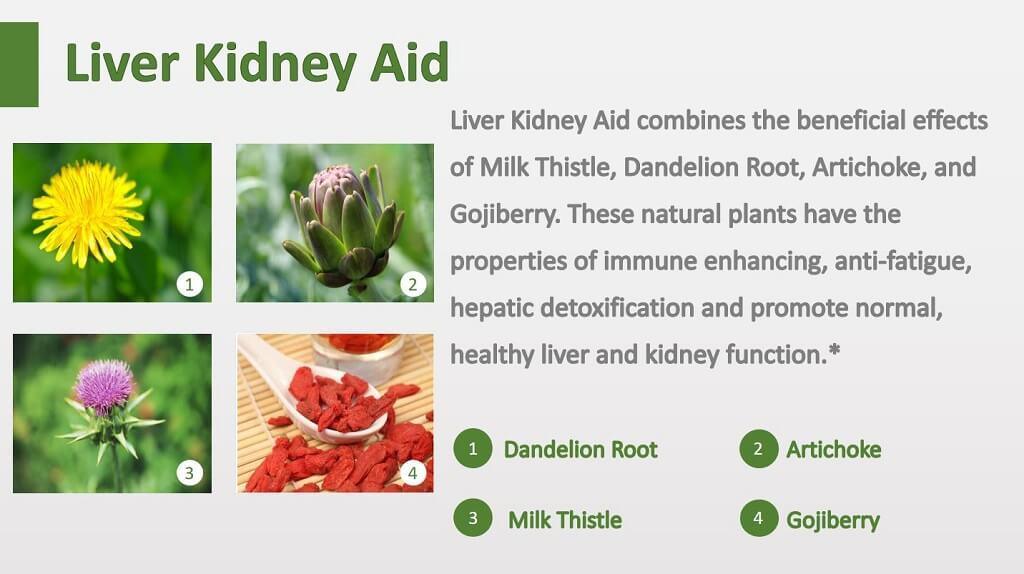 Liver Kidney Aid

1

2

3

4

Liver Kidney Aid combines the beneficial effects of Milk Thistle, Dandelion Root, Artichoke, and Gojiberry. These natural plants have the properties of immune enhancing, anti-fatigue, hepatic detoxification and promote normal, healthy liver and kidney function.*

1 Dandelion Root

2 Artichoke

3 Milk Thistle

4 Gojiberry